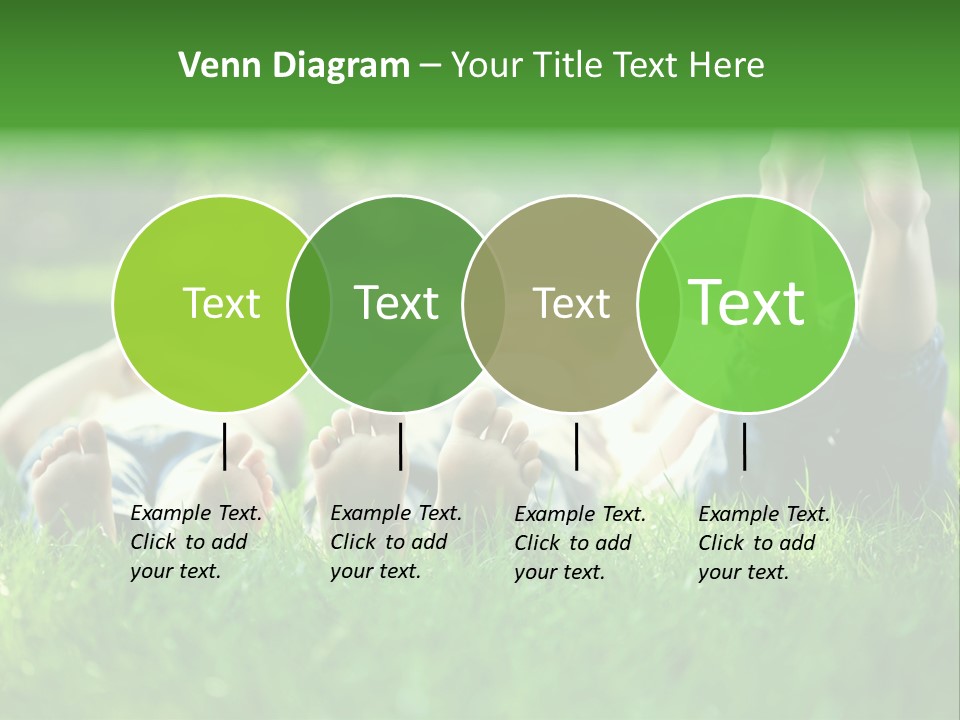 Venn Diagram – Your Title Text Here

Text

Text

Text

Text

Example Text. Click to add your text.

Example Text. Click to add your text.

Example Text. Click to add your text.

Example Text. Click to add your text.